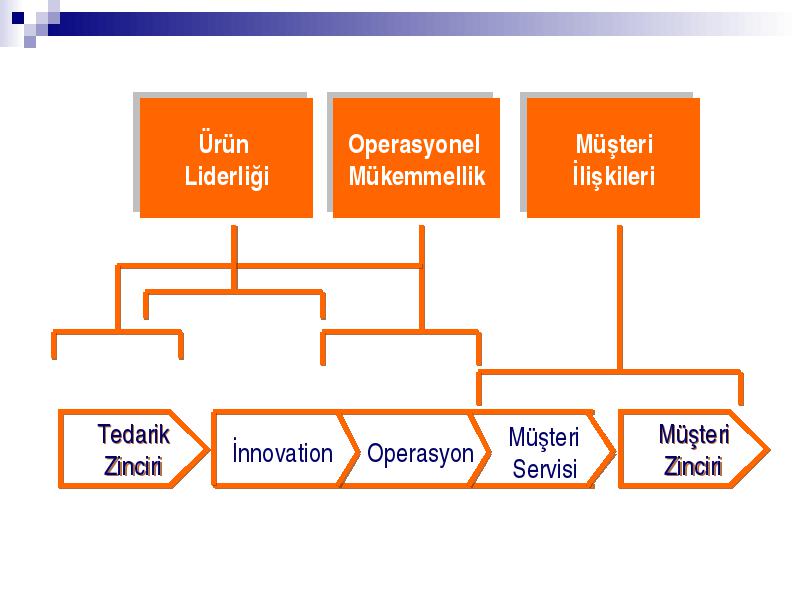 Ürün Liderliği

Operasyonel Mükemmellik

Müşteri İlişkileri

Tedarik Zinciri

İnnovation

Operasyon

Müşteri Servisi

Müşteri Zinciri